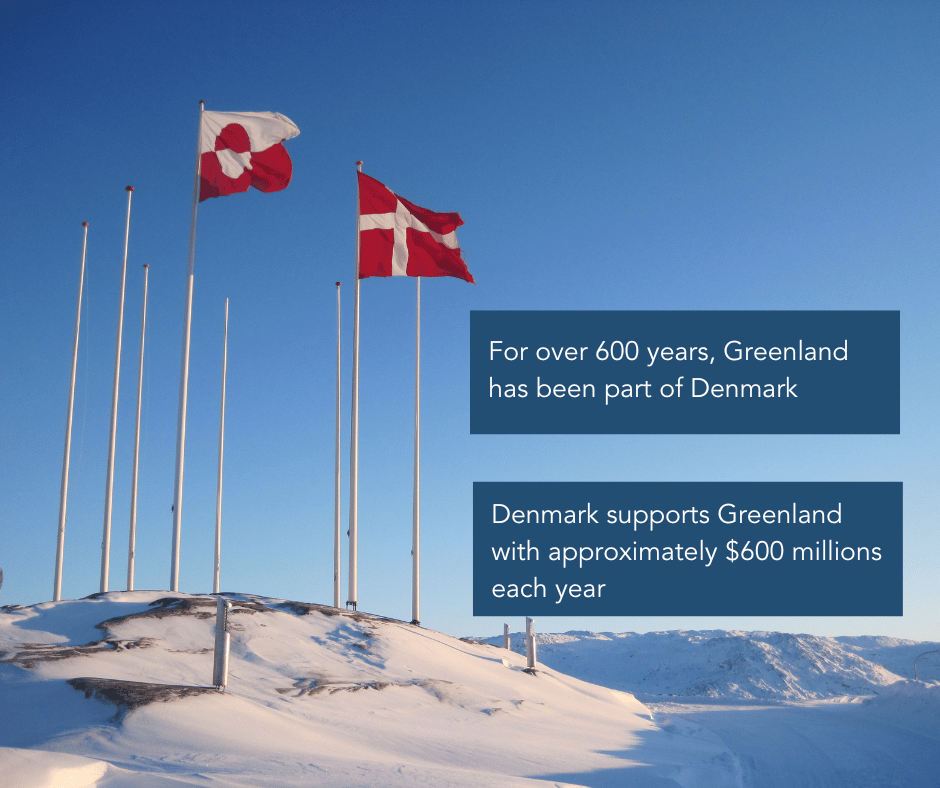 For over 600 years, Greenland has been part of Denmark

Denmark supports Greenland with approximately \$600 millions each year